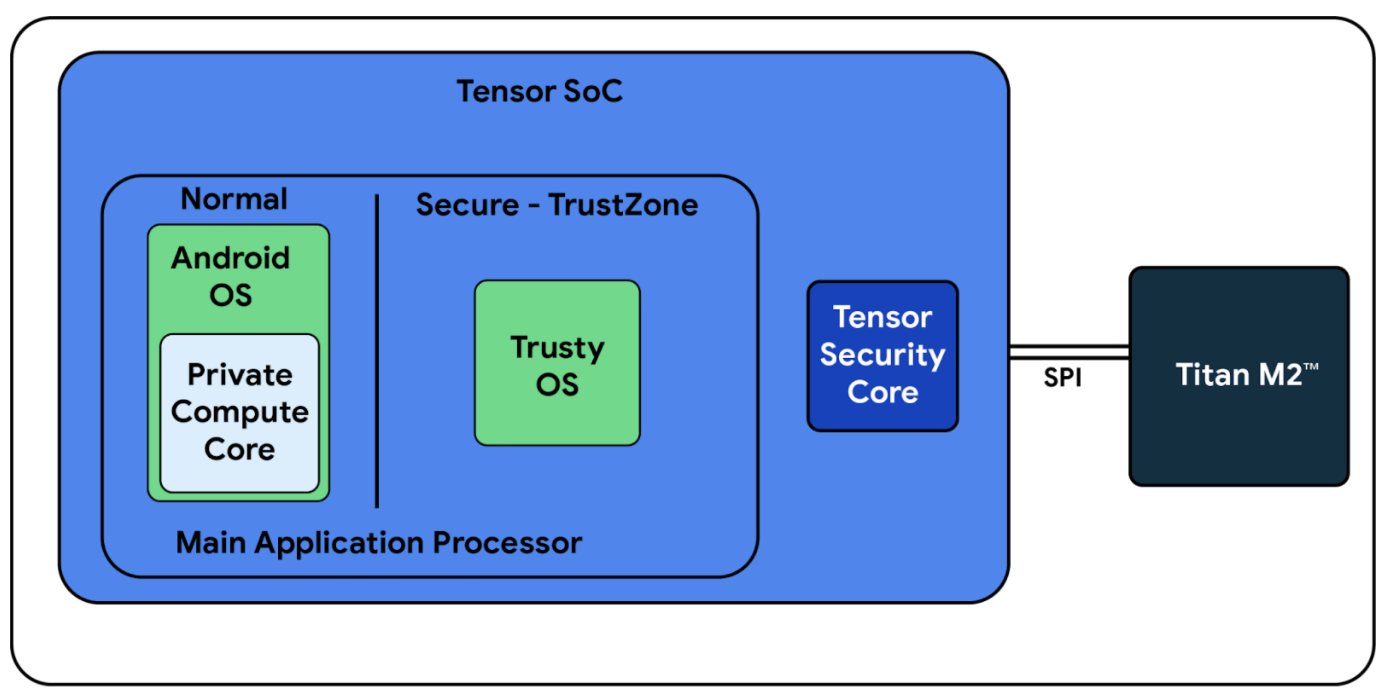 Tensor SoC

Normal

Android OS

Private Compute Core

Secure - TrustZone

Trusty OS

Main Application Processor

Tensor Security Core

SPI

Titan M2™